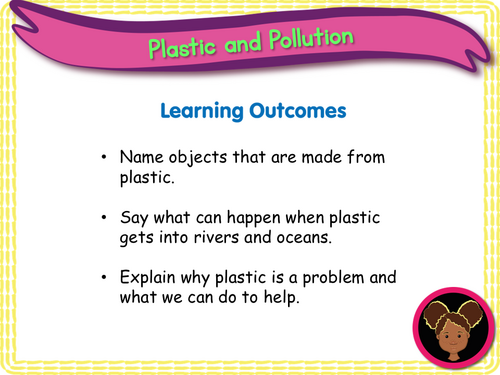 Plastic and Pollution

Learning Outcomes

• Name objects that are made from plastic.

• Say what can happen when plastic gets into rivers and oceans.

• Explain why plastic is a problem and what we can do to help.